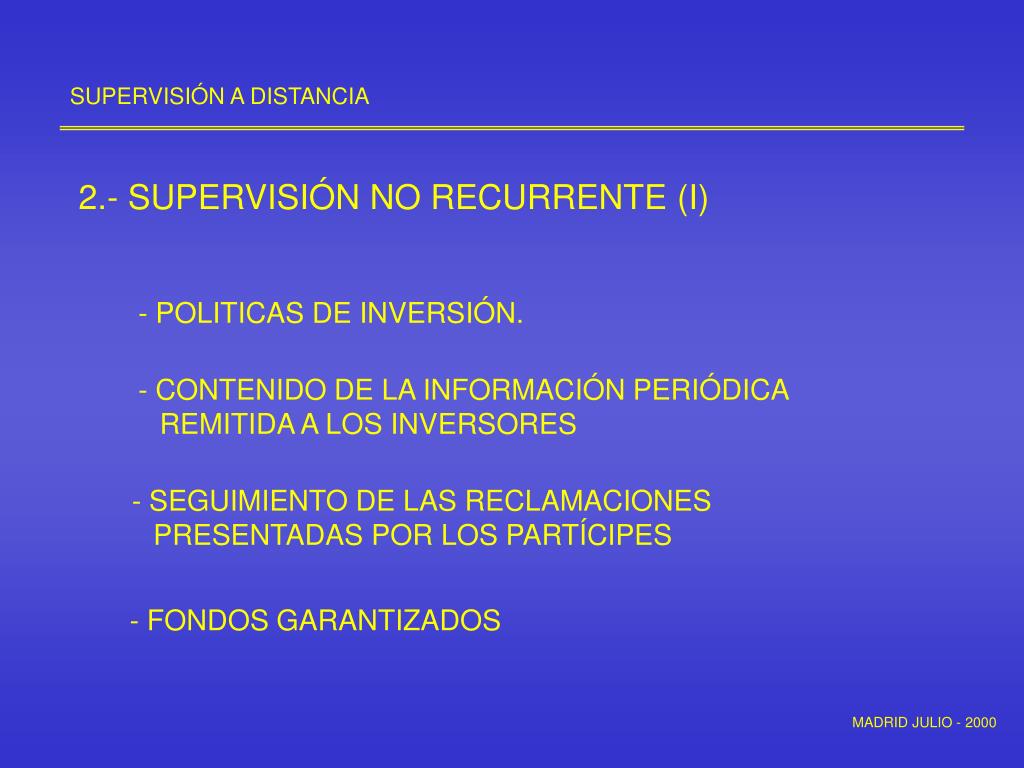 SUPERVISIÓN A DISTANCIA

2.- SUPERVISIÓN NO RECURRENTE (I)

- POLITICAS DE INVERSIÓN.

- CONTENIDO DE LA INFORMACIÓN PERIÓDICA REMITIDA A LOS INVERSORES

- SEGUIMIENTO DE LAS RECLAMACIONES PRESENTADAS POR LOS PARTÍCIPES

- FONDOS GARANTIZADOS

MADRID JULIO - 2000